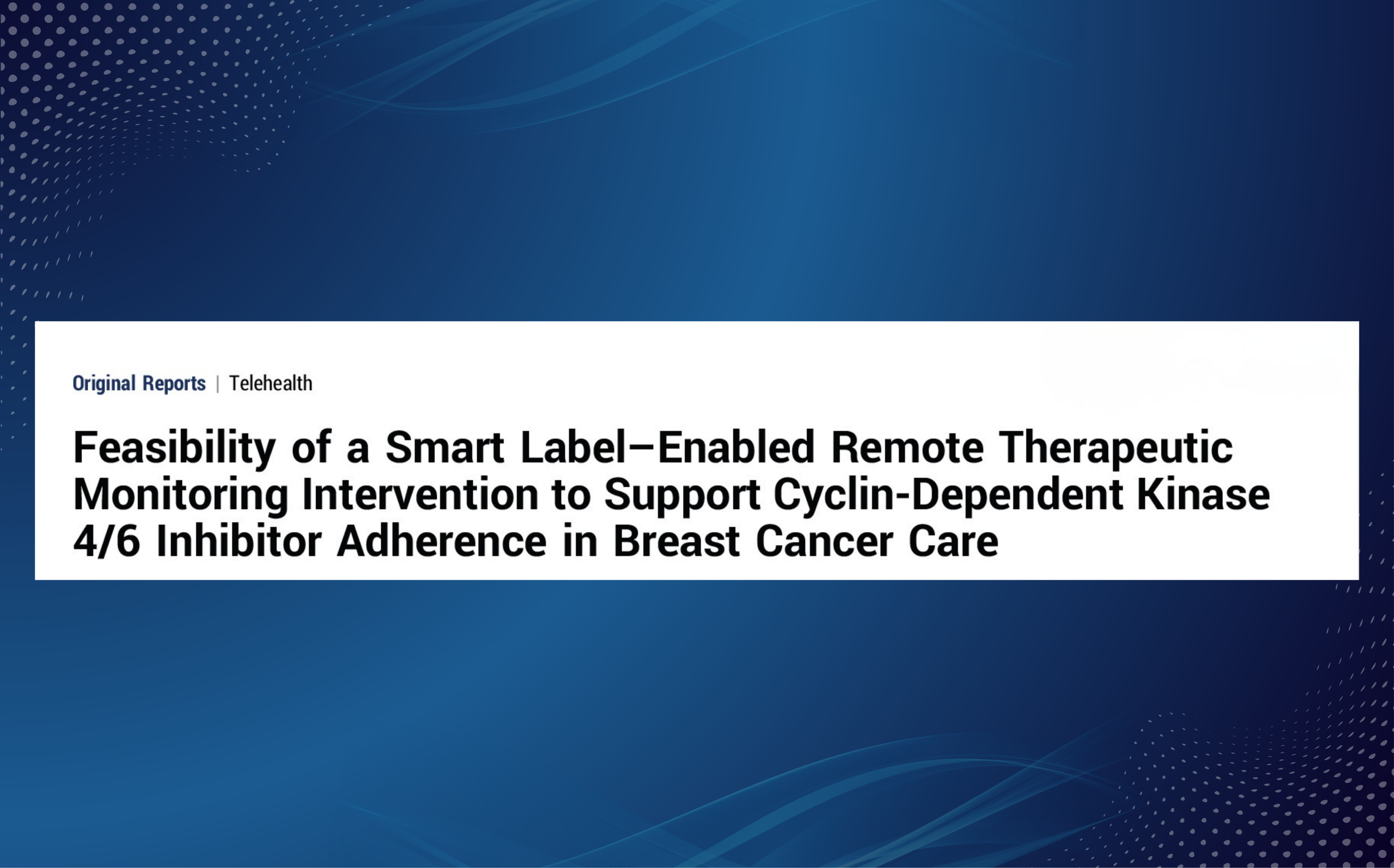 Original Reports | Telehealth

Feasibility of a Smart Label–Enabled Remote Therapeutic Monitoring Intervention to Support Cyclin-Dependent Kinase 4/6 Inhibitor Adherence in Breast Cancer Care